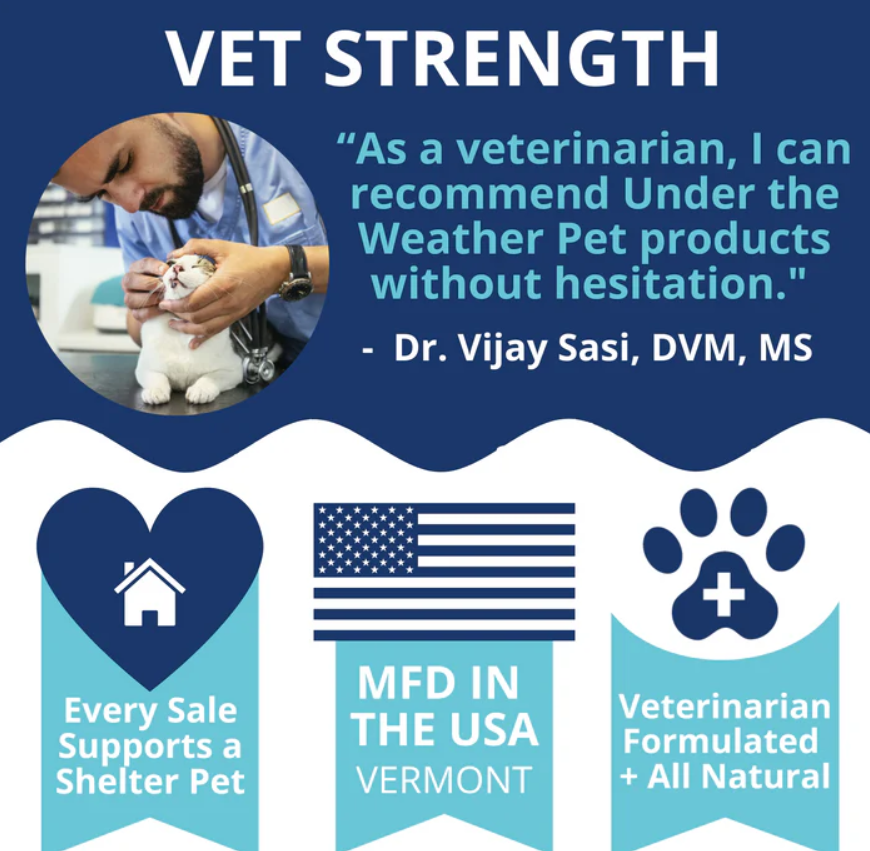 VET STRENGTH

“As a veterinarian, I can recommend Under the Weather Pet products without hesitation."

- Dr. Vijay Sasi, DVM, MS

Every Sale Supports a Shelter Pet

MFD IN THE USA
VERMONT

Veterinarian Formulated + All Natural